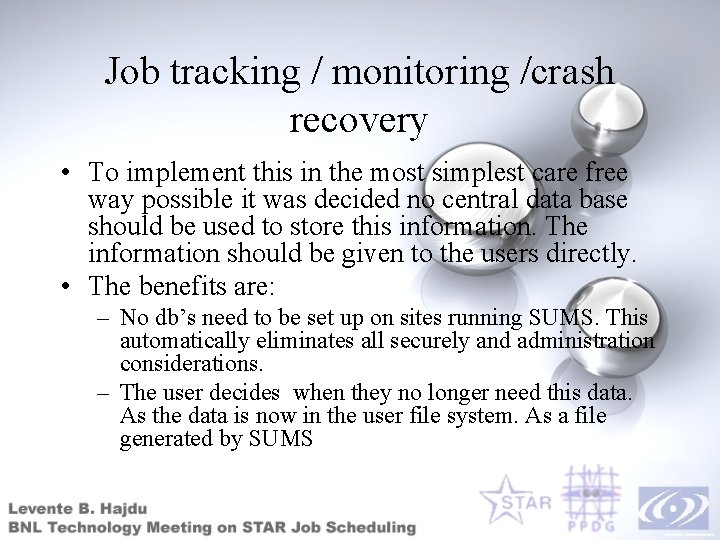 Job tracking / monitoring /crash recovery

• To implement this in the most simplest care free way possible it was decided no central data base should be used to store this information. The information should be given to the users directly.

• The benefits are:

– No db's need to be set up on sites running SUMS. This automatically eliminates all securely and administration considerations.

– The user decides when they no longer need this data. As the data is now in the user file system. As a file generated by SUMS

Levente B. Hajdu
BNL Technology Meeting on STAR Job Scheduling

STAR

PPDG